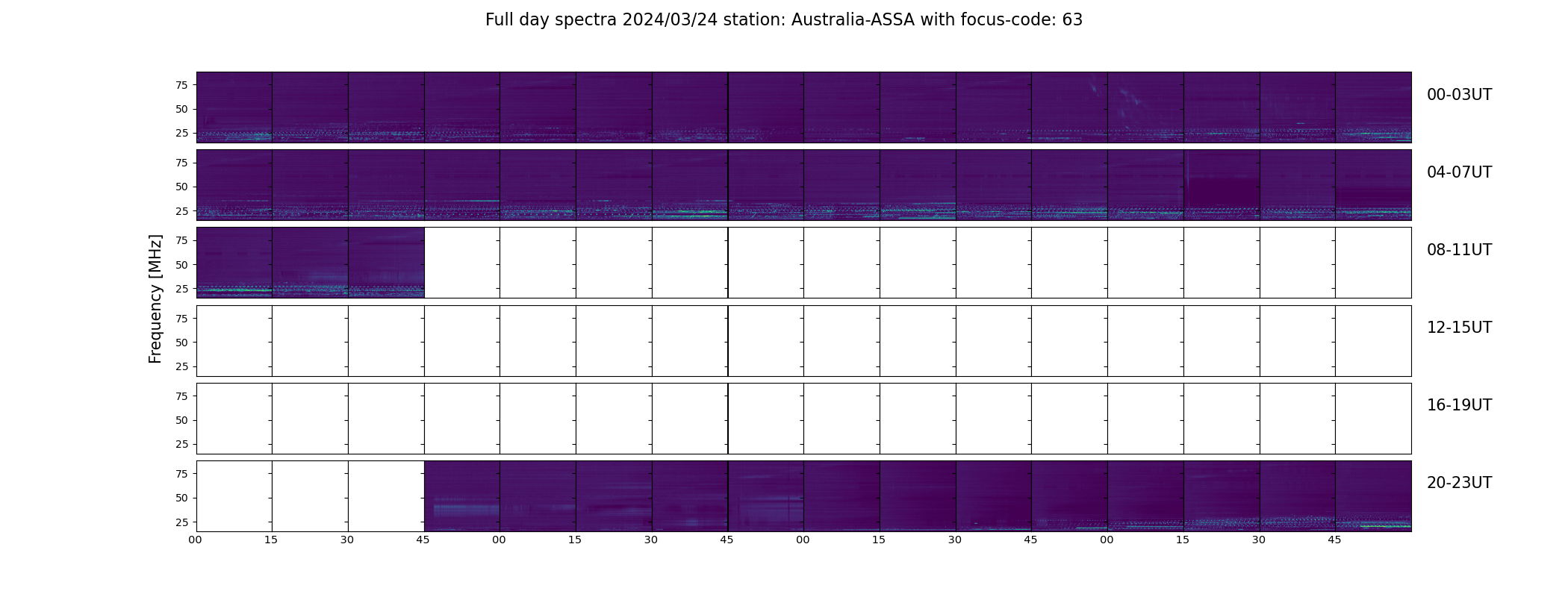 Full day spectra 2024/03/24 station: Australia-ASSA with focus-code: 63

Frequency [MHz]

75
50
25

00-03UT

75
50
25

04-07UT

75
50
25

08-11UT

75
50
25

12-15UT

75
50
25

16-19UT

75
50
25

20-23UT

00 15 30 45 00 15 30 45 00 15 30 45 00 15 30 45